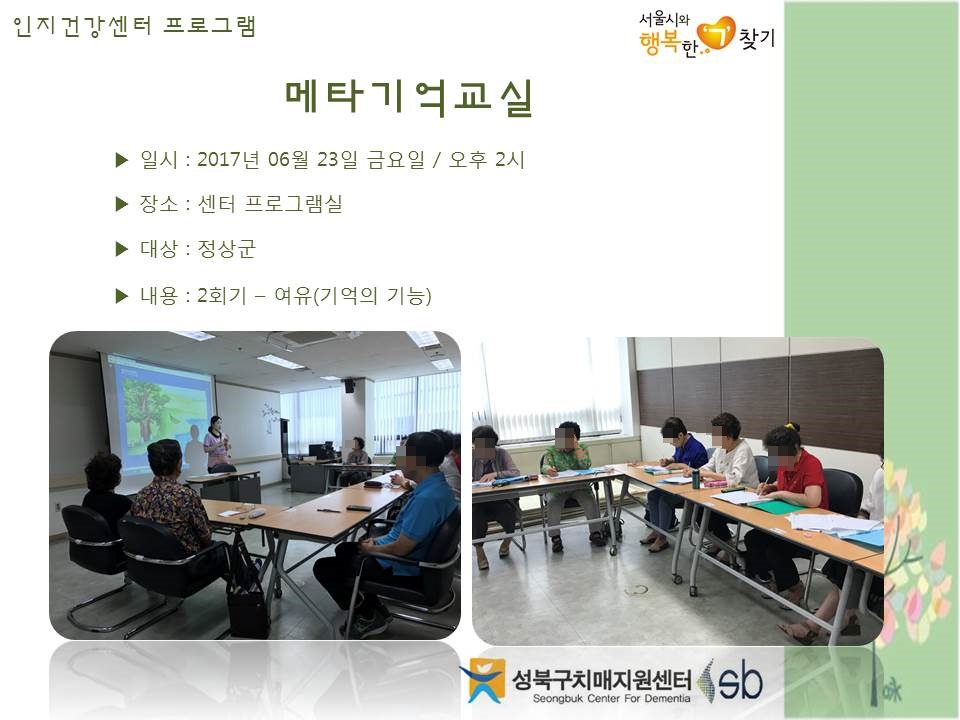 인지건강센터 프로그램

서울시와 행복한 기 찾기

메타기억교실

▶ 일시 : 2017년 06월 23일 금요일 / 오후 2시

▶ 장소 : 센터 프로그램실

▶ 대상 : 정상군

▶ 내용 : 2회기 – 여유(기억의 기능)

성북구치매지원센터 Seongbuk Center For Dementia sb